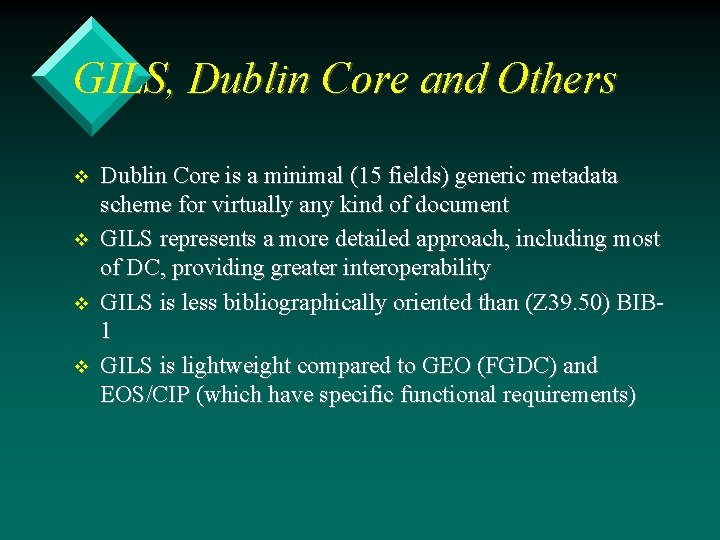 GILS, Dublin Core and Others

❖ Dublin Core is a minimal (15 fields) generic metadata scheme for virtually any kind of document

❖ GILS represents a more detailed approach, including most of DC, providing greater interoperability

❖ GILS is less bibliographically oriented than (Z39.50) BIB-1

❖ GILS is lightweight compared to GEO (FGDC) and EOS/CIP (which have specific functional requirements)